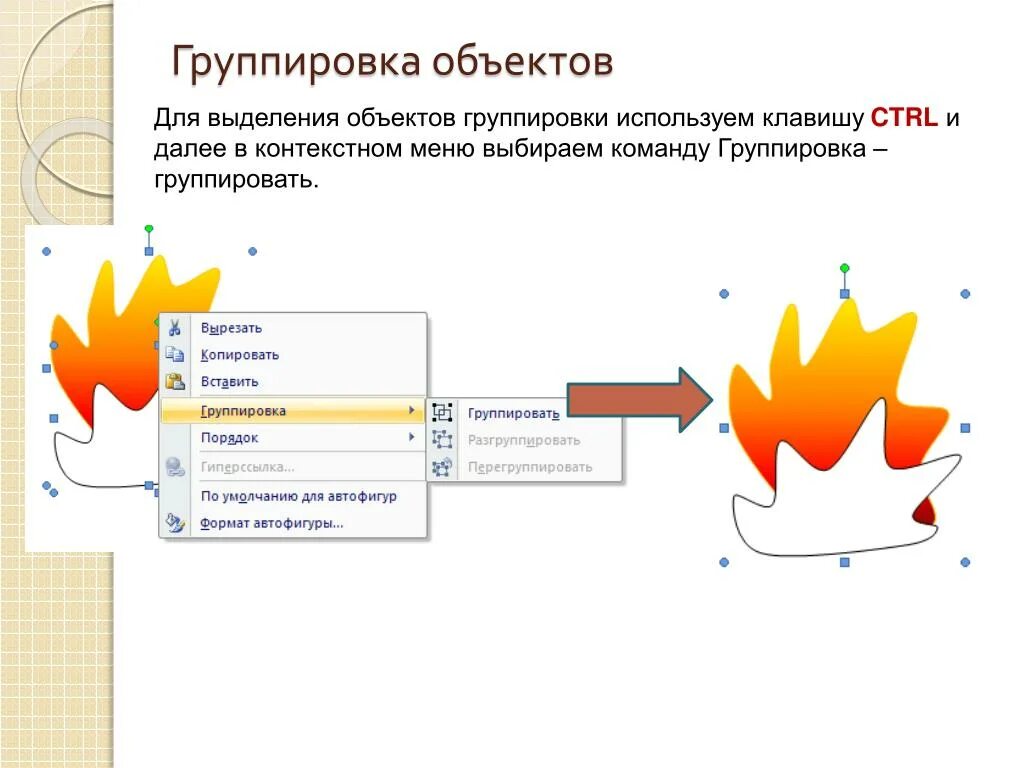 Группировка объектов

Для выделения объектов группировки используем клавишу CTRL и далее в контекстном меню выбираем команду Группировка – группировать.

Вырезать
Копировать
Вставить
Группировка
Порядок
Гиперссылка...
По умолчанию для автофигур
Формат автофигуры...

Группировать
Разгруппировать
Перегруппировать